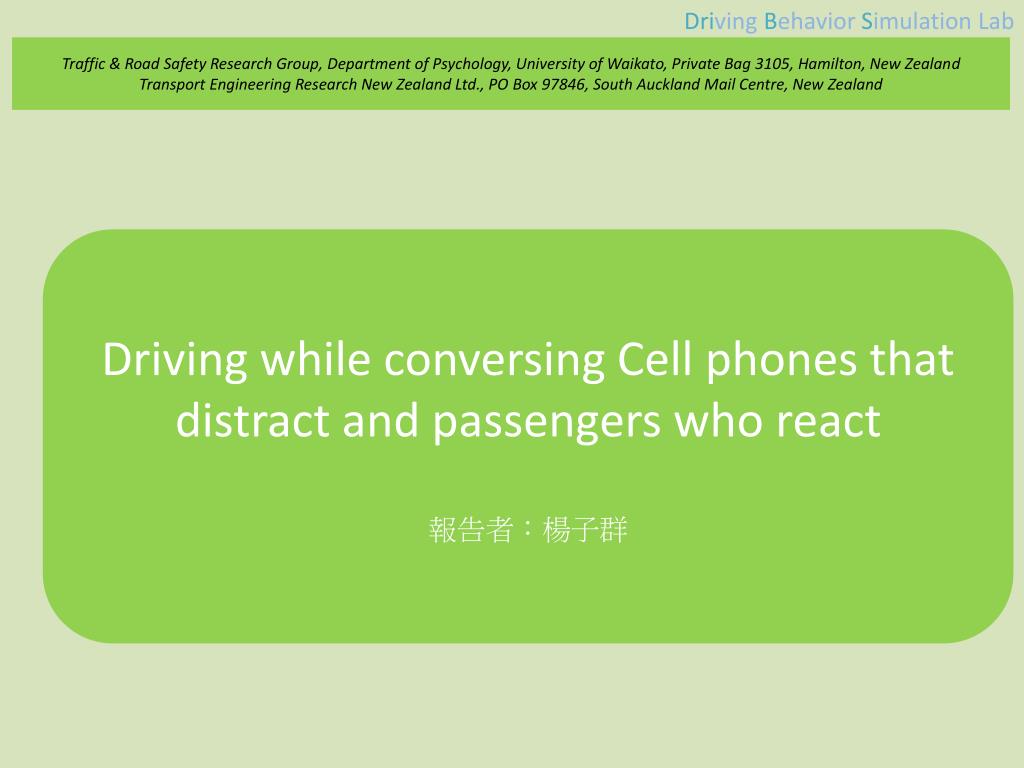 Driving Behavior Simulation Lab

Traffic & Road Safety Research Group, Department of Psychology, University of Waikato, Private Bag 3105, Hamilton, New Zealand
Transport Engineering Research New Zealand Ltd., PO Box 97846, South Auckland Mail Centre, New Zealand

Driving while conversing Cell phones that distract and passengers who react

報告者：楊子群